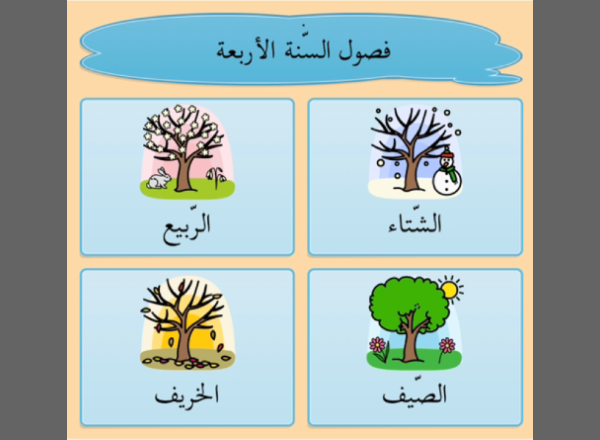 فصول السّنة الأربعة

الشّتاء

الرّبيع

الصّيف

الخريف